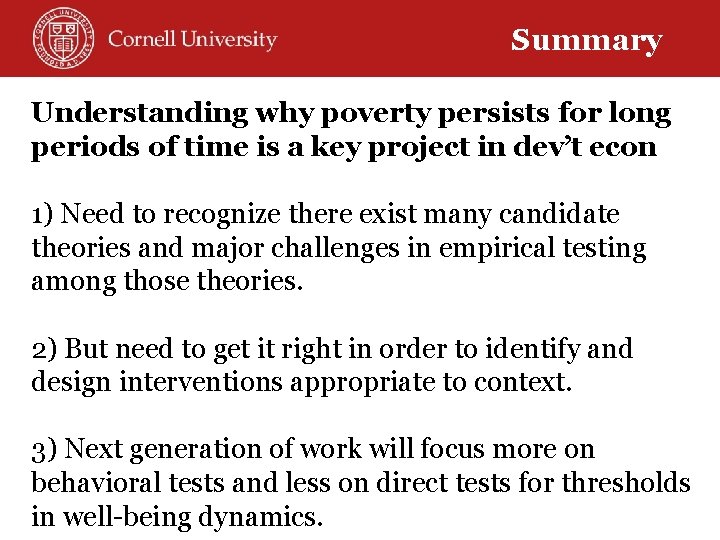 Cornell University

Summary

Understanding why poverty persists for long periods of time is a key project in dev't econ

1) Need to recognize there exist many candidate theories and major challenges in empirical testing among those theories.

2) But need to get it right in order to identify and design interventions appropriate to context.

3) Next generation of work will focus more on behavioral tests and less on direct tests for thresholds in well-being dynamics.